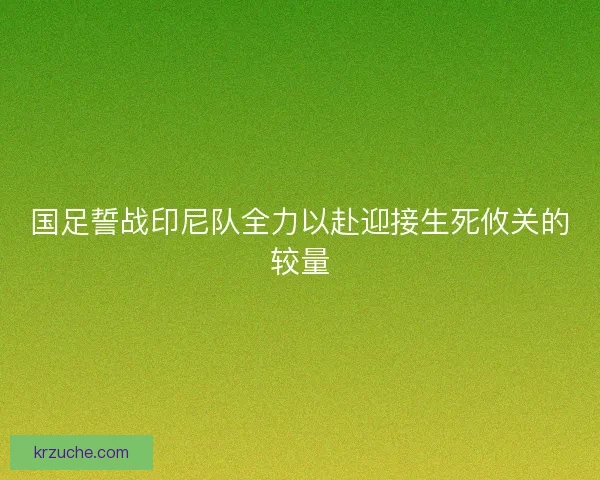 国足誓战印尼队全力以赴迎接生死攸关的较量

krzuche.com